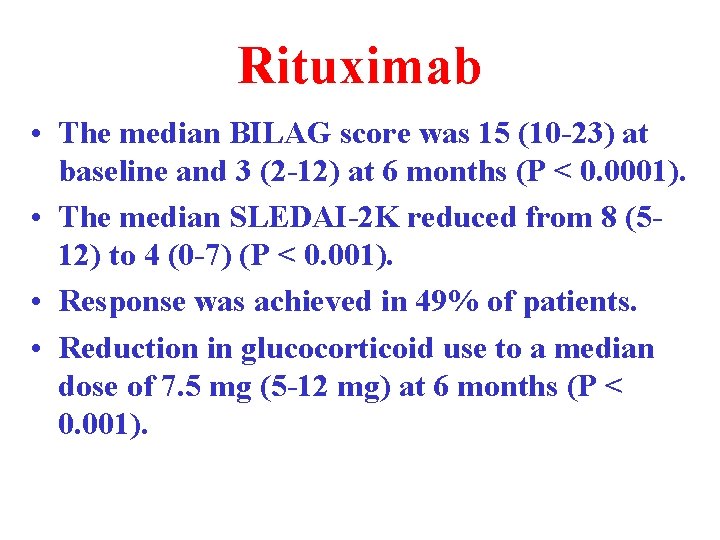 Rituximab

• The median BILAG score was 15 (10-23) at baseline and 3 (2-12) at 6 months (P < 0.0001).

• The median SLEDAI-2K reduced from 8 (5-12) to 4 (0-7) (P < 0.001).

• Response was achieved in 49% of patients.

• Reduction in glucocorticoid use to a median dose of 7.5 mg (5-12 mg) at 6 months (P < 0.001).